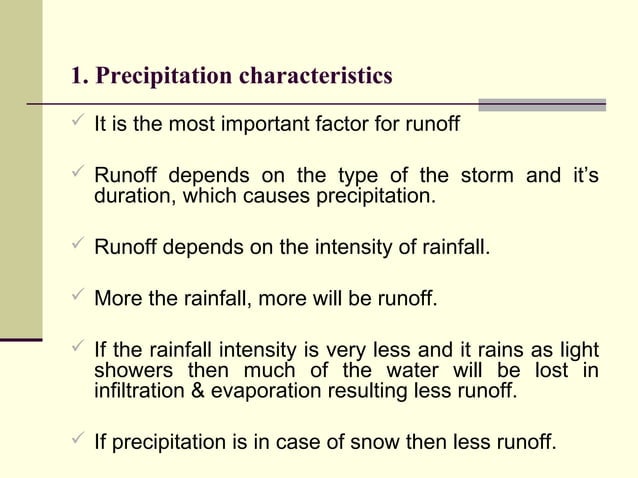 1. Precipitation characteristics

✓ It is the most important factor for runoff

✓ Runoff depends on the type of the storm and it's duration, which causes precipitation.

✓ Runoff depends on the intensity of rainfall.

✓ More the rainfall, more will be runoff.

✓ If the rainfall intensity is very less and it rains as light showers then much of the water will be lost in infiltration & evaporation resulting less runoff.

✓ If precipitation is in case of snow then less runoff.